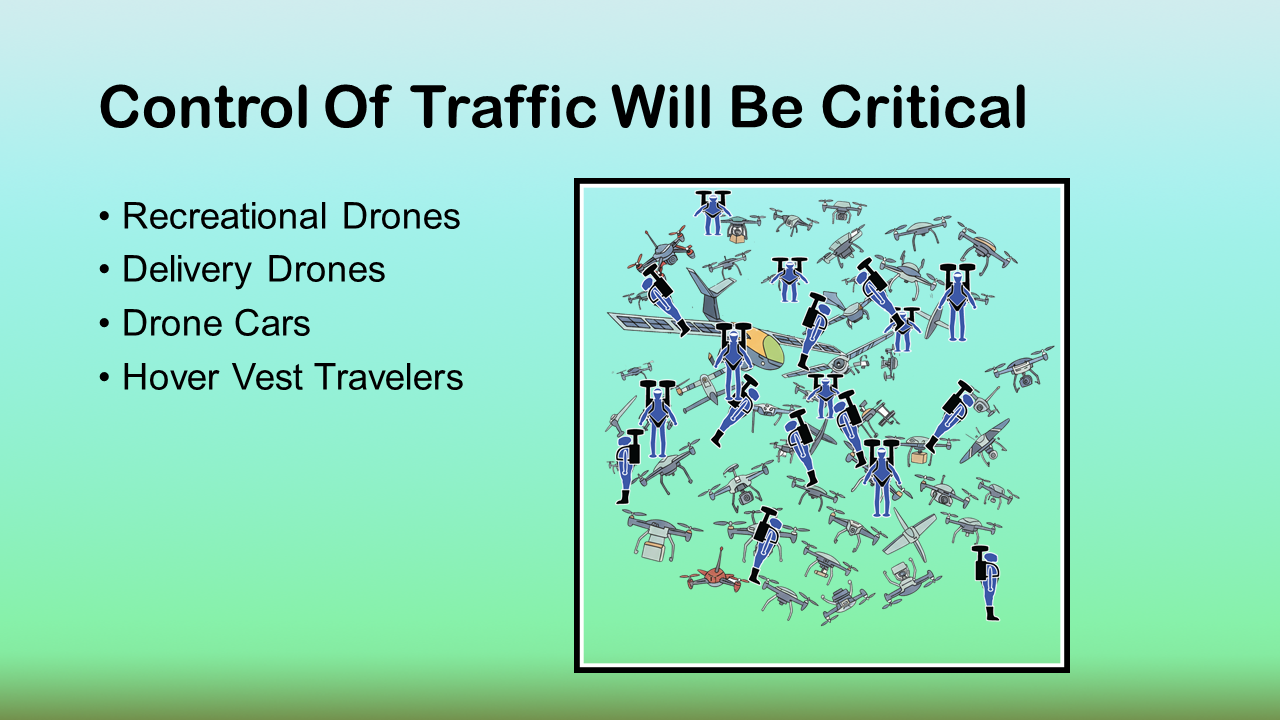 Control Of Traffic Will Be Critical

• Recreational Drones
• Delivery Drones
• Drone Cars
• Hover Vest Travelers